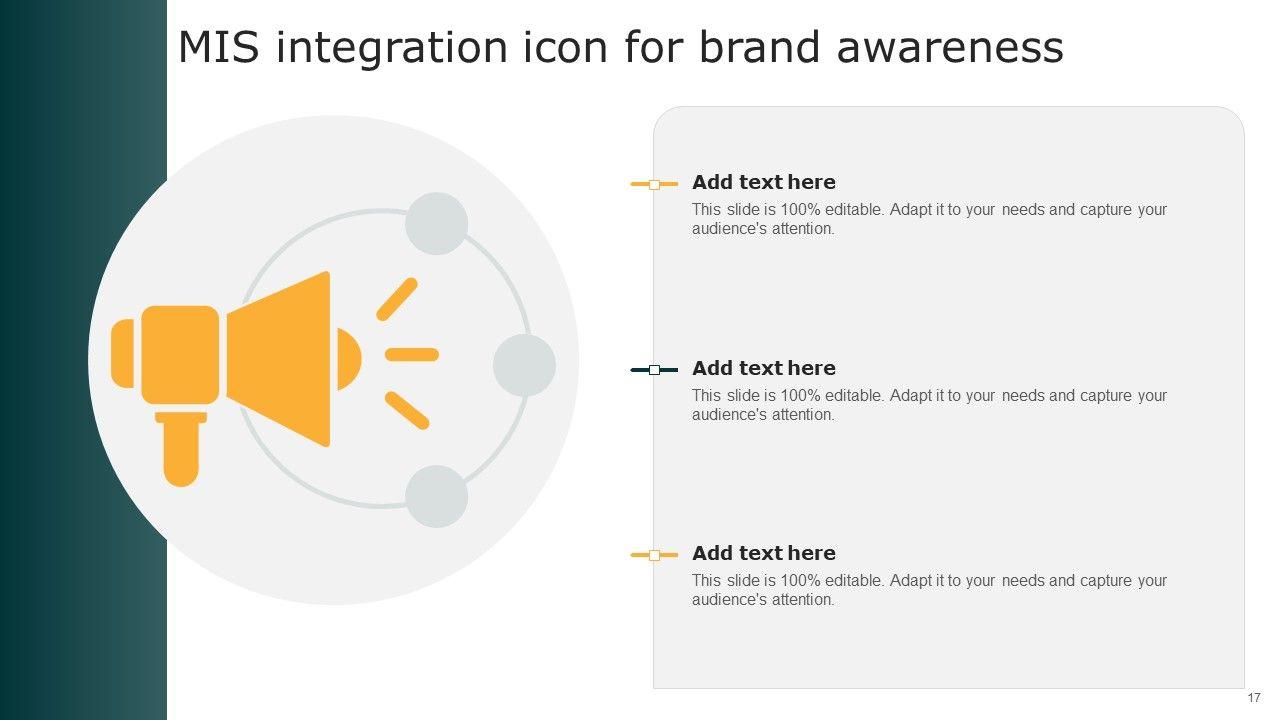 MIS integration icon for brand awareness

Add text here
This slide is 100% editable. Adapt it to your needs and capture your audience's attention.

Add text here
This slide is 100% editable. Adapt it to your needs and capture your audience's attention.

Add text here
This slide is 100% editable. Adapt it to your needs and capture your audience's attention.

17